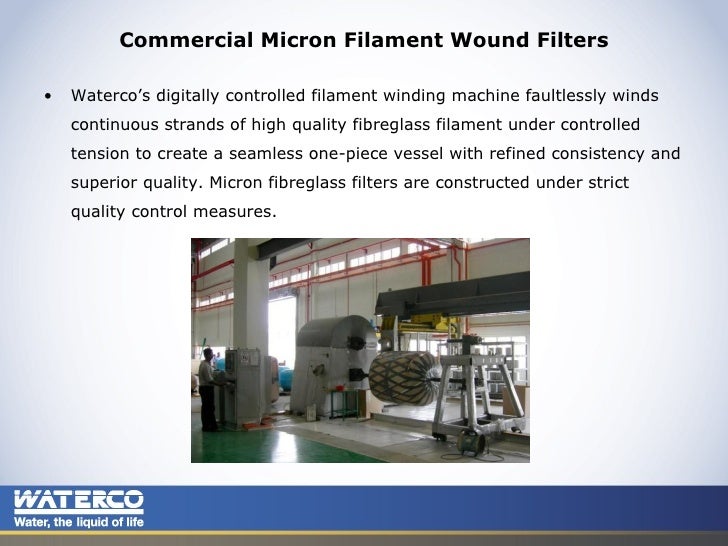 Commercial Micron Filament Wound Filters

• Waterco's digitally controlled filament winding machine faultlessly winds continuous strands of high quality fibreglass filament under controlled tension to create a seamless one-piece vessel with refined consistency and superior quality. Micron fibreglass filters are constructed under strict quality control measures.

WATERCO
Water, the liquid of life